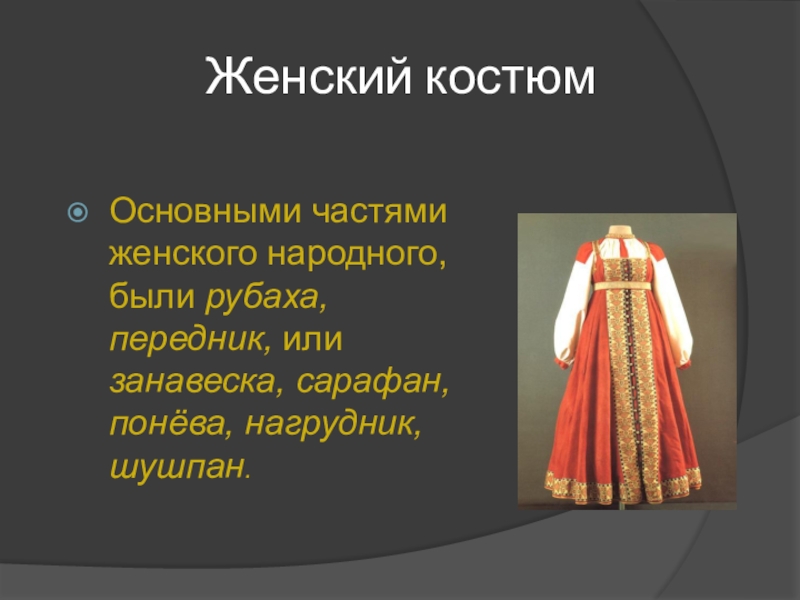 Женский костюм

Основными частями женского народного, были рубаха, передник, или занавеска, сарафан, понёва, нагрудник, шушпан.